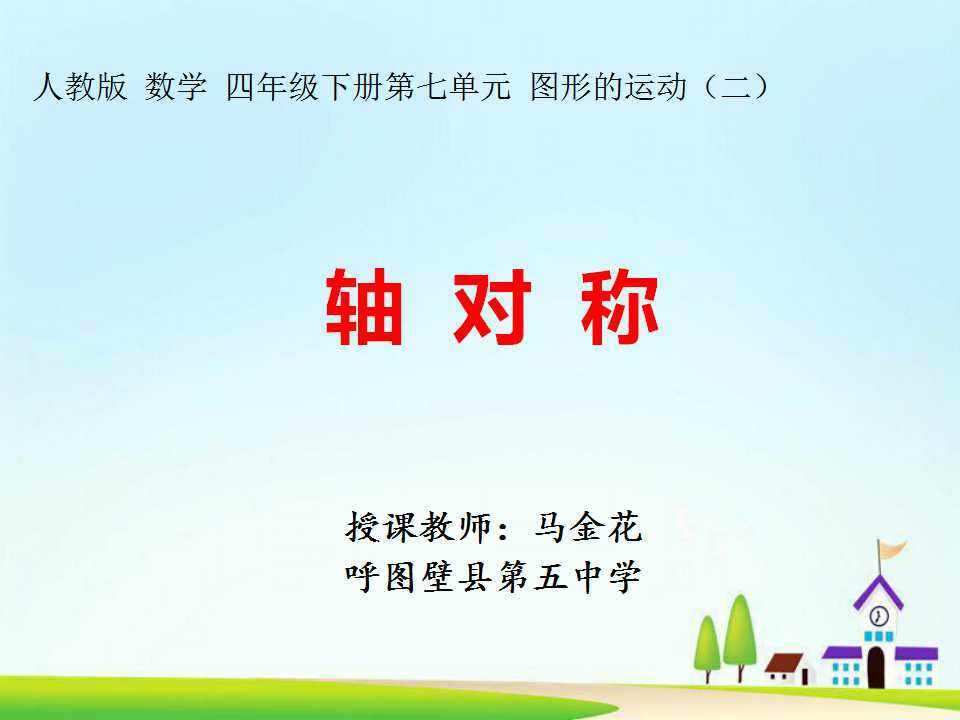 人教版 数学 四年级下册第七单元 图形的运动（二）

轴 对 称

授课教师：马金花
呼图壁县第五中学